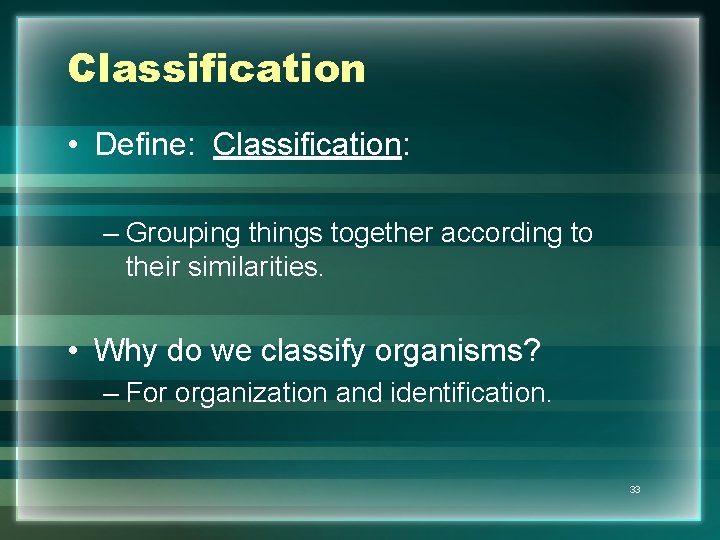 Classification

• Define: Classification:

– Grouping things together according to their similarities.

• Why do we classify organisms?

– For organization and identification.

33